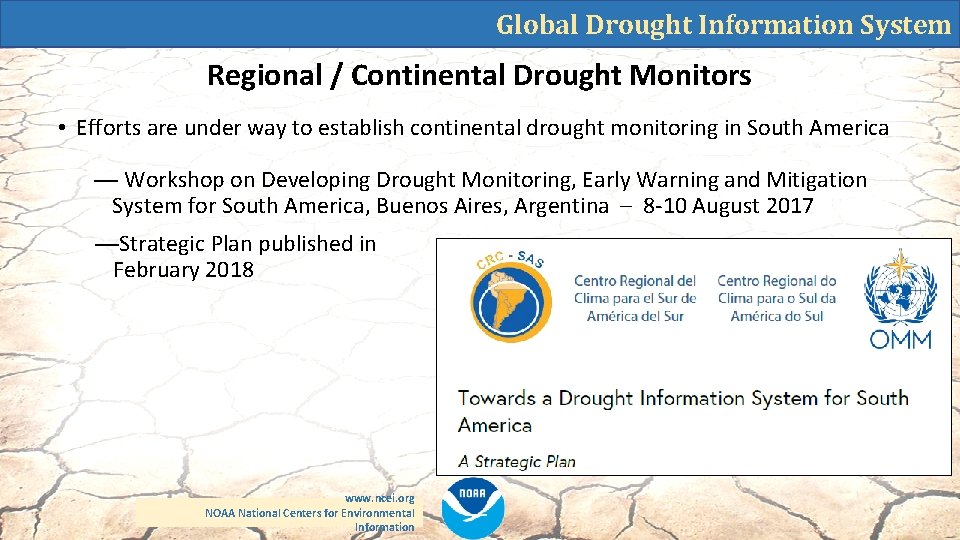 Global Drought Information System

Regional / Continental Drought Monitors

• Efforts are under way to establish continental drought monitoring in South America

— Workshop on Developing Drought Monitoring, Early Warning and Mitigation System for South America, Buenos Aires, Argentina – 8-10 August 2017

—Strategic Plan published in February 2018

CRC - SAS

Centro Regional del Clima para el Sur de América del Sur

Centro Regional do Clima para o Sul da América do Sul

OMM

Towards a Drought Information System for South America

A Strategic Plan

www.ncei.org
NOAA National Centers for Environmental Information

NOAA